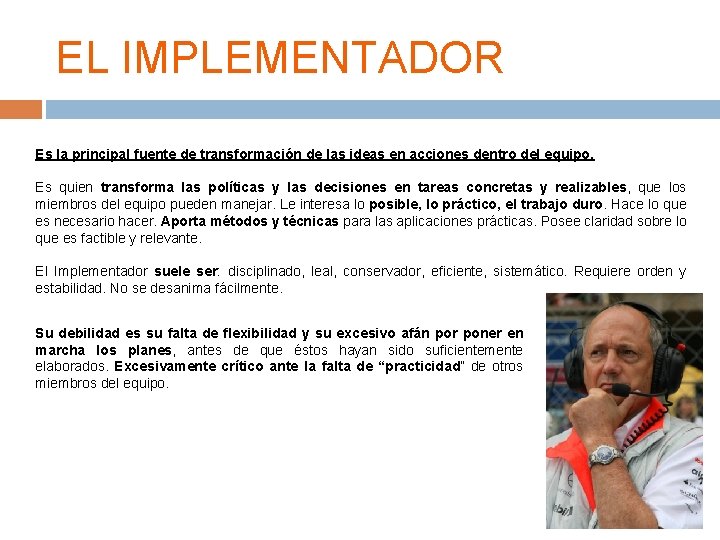 EL IMPLEMENTADOR

Es la principal fuente de transformación de las ideas en acciones dentro del equipo.

Es quien transforma las políticas y las decisiones en tareas concretas y realizables, que los miembros del equipo pueden manejar. Le interesa lo posible, lo práctico, el trabajo duro. Hace lo que es necesario hacer. Aporta métodos y técnicas para las aplicaciones prácticas. Posee claridad sobre lo que es factible y relevante.

El Implementador suele ser: disciplinado, leal, conservador, eficiente, sistemático. Requiere orden y estabilidad. No se desanima fácilmente.

Su debilidad es su falta de flexibilidad y su excesivo afán por poner en marcha los planes, antes de que éstos hayan sido suficientemente elaborados. Excesivamente crítico ante la falta de "practicidad" de otros miembros del equipo.